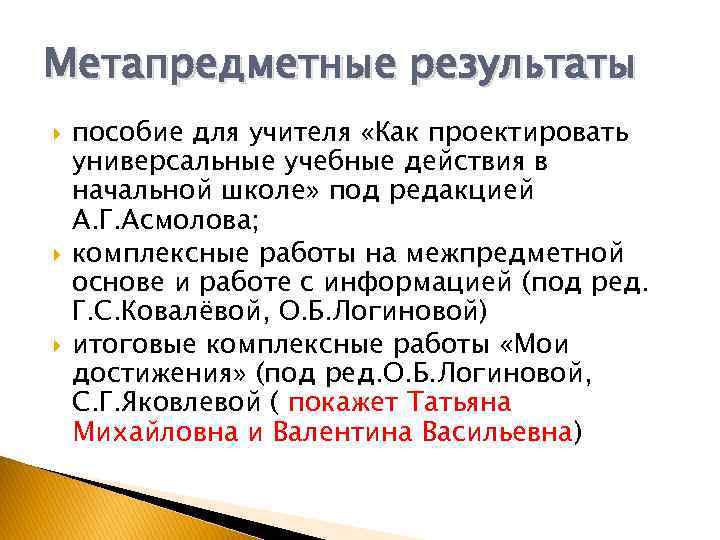 Метапредметные результаты

пособие для учителя «Как проектировать универсальные учебные действия в начальной школе» под редакцией А.Г.Асмолова;

комплексные работы на межпредметной основе и работе с информацией (под ред. Г.С.Ковалёвой, О.Б.Логиновой)

итоговые комплексные работы «Мои достижения» (под ред.О.Б.Логиновой, С.Г.Яковлевой ( покажет Татьяна Михайловна и Валентина Васильевна)